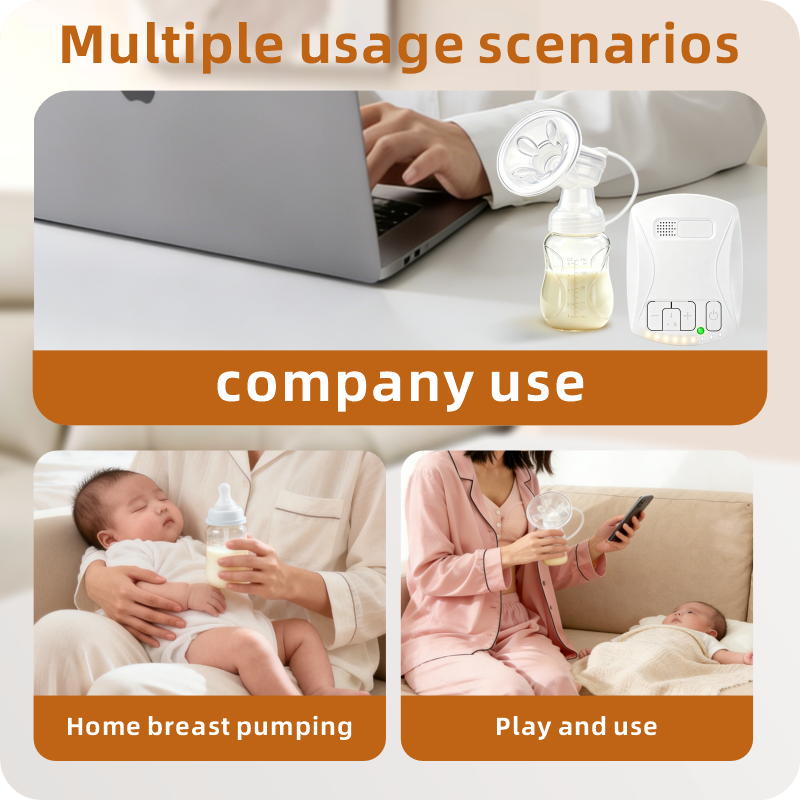 Multiple usage scenarios

company use

Home breast pumping

Play and use